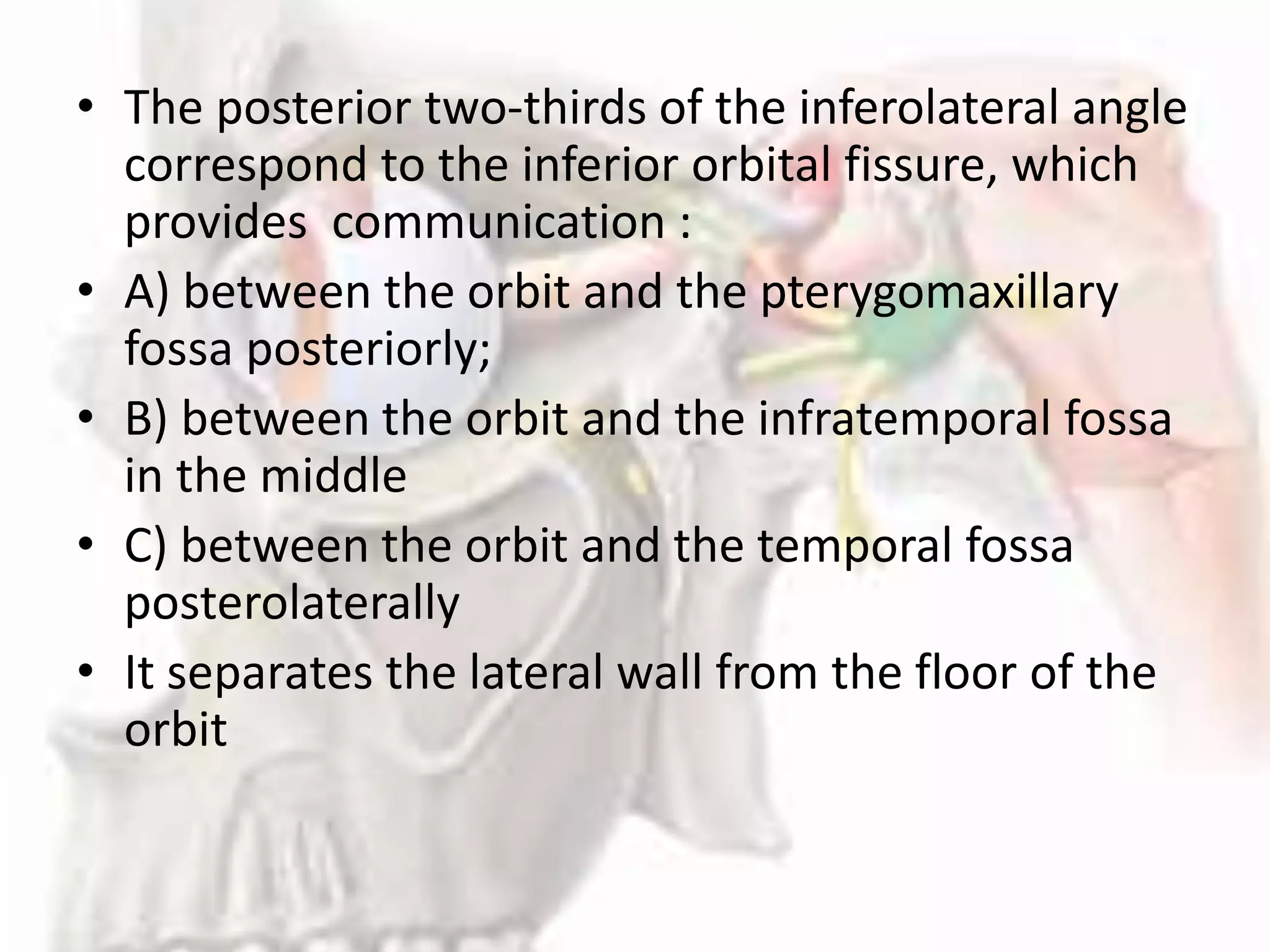 • The posterior two-thirds of the inferolateral angle correspond to the inferior orbital fissure, which provides communication :

• A) between the orbit and the pterygomaxillary fossa posteriorly;

• B) between the orbit and the infratemporal fossa in the middle

• C) between the orbit and the temporal fossa posterolaterally

• It separates the lateral wall from the floor of the orbit